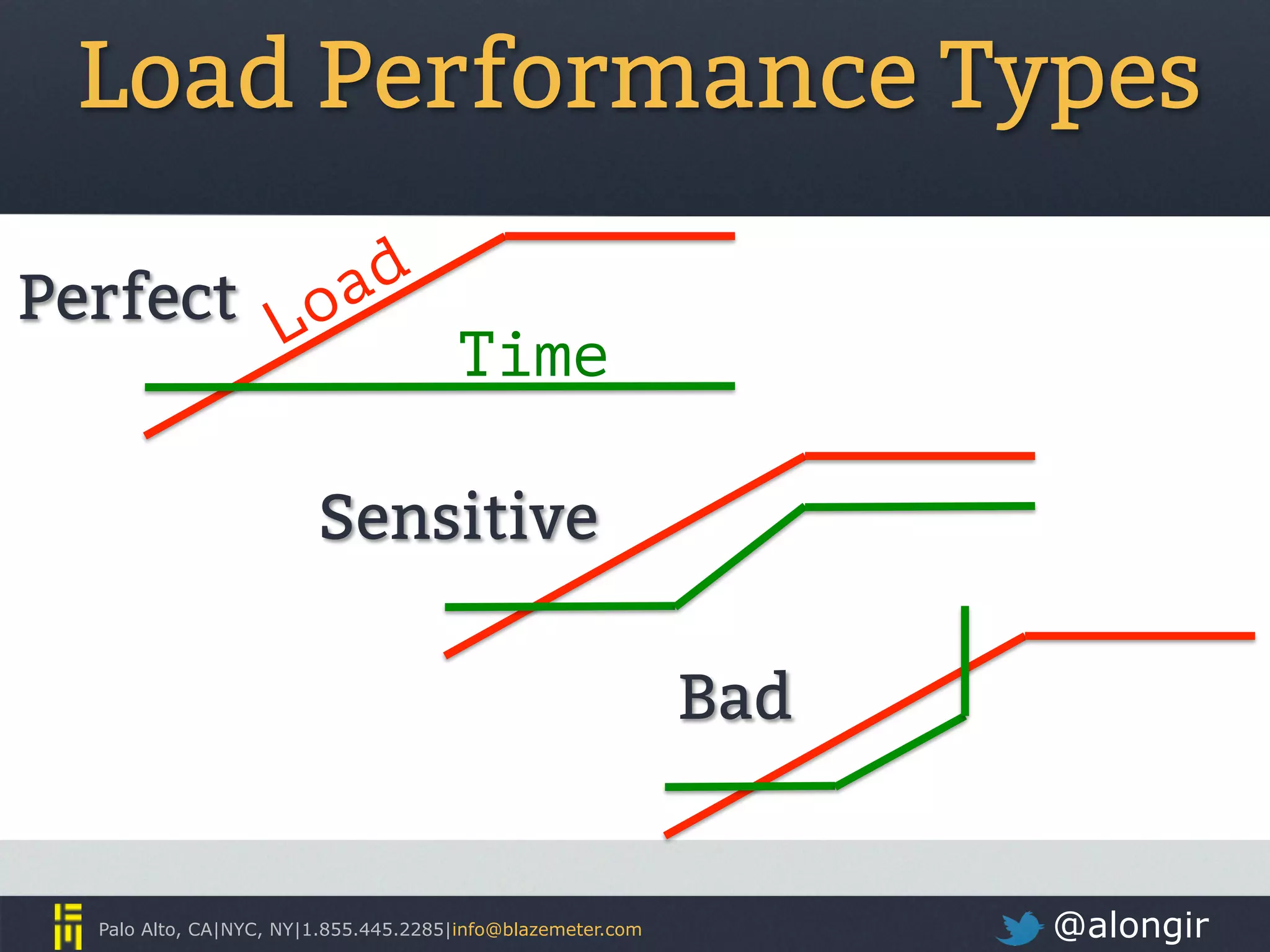 Load Performance Types

Perfect

Load

Time

Sensitive

Bad

Palo Alto, CA|NYC, NY|1.855.445.2285|info@blazemeter.com

@alongir